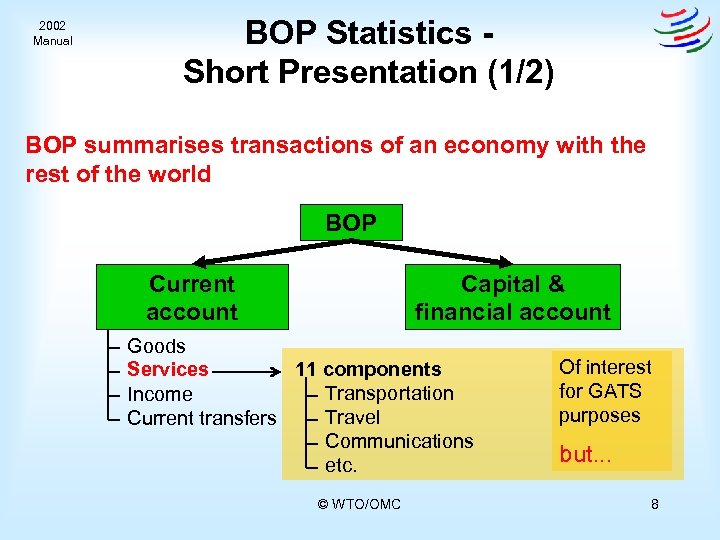 2002 Manual

BOP Statistics - Short Presentation (1/2)

BOP summarises transactions of an economy with the rest of the world

BOP

Current account

Capital & financial account

Goods
Services
Income
Current transfers

11 components
Transportation
Travel
Communications
etc.

Of interest for GATS purposes

but...

© WTO/OMC

8